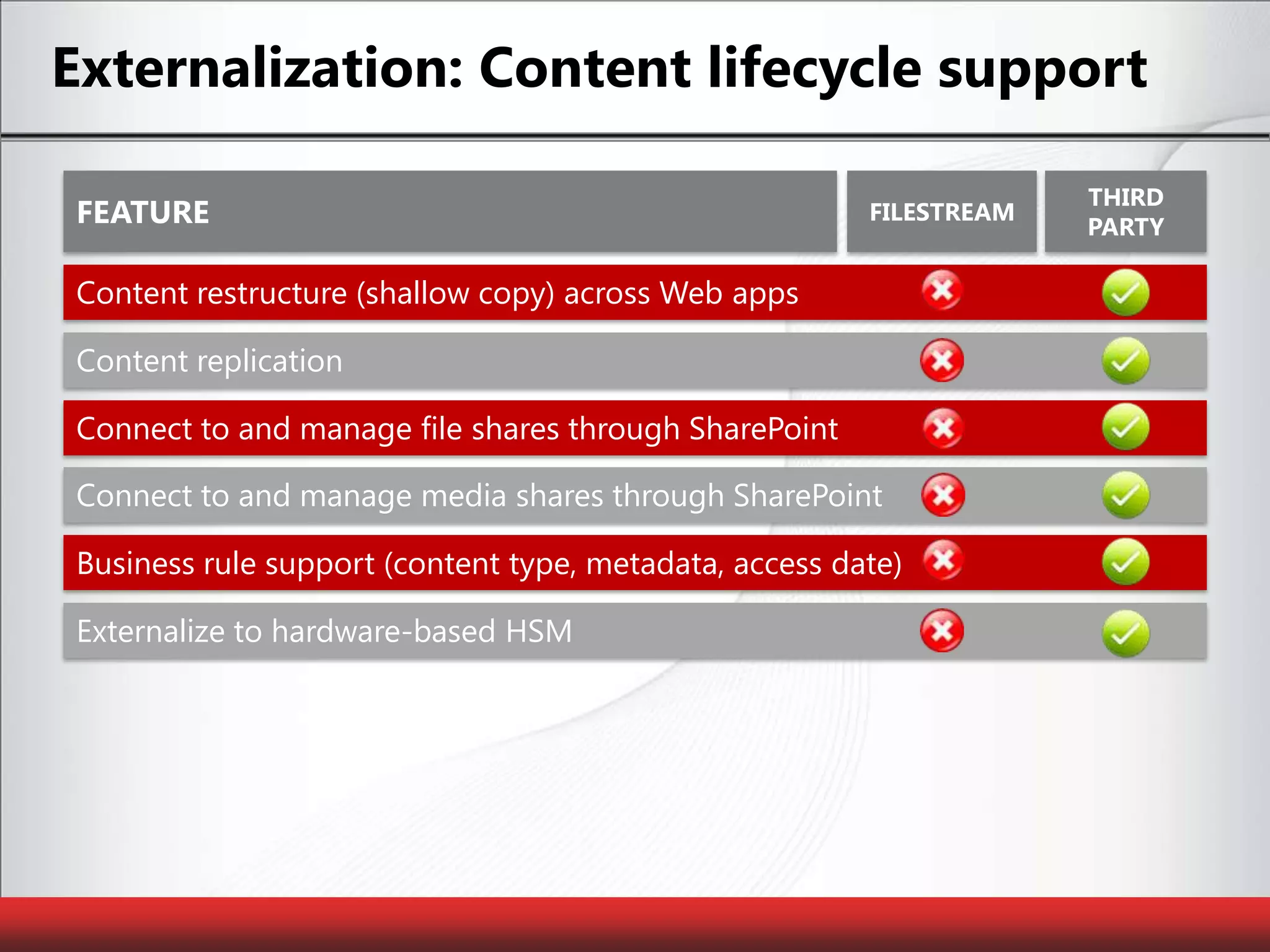 Externalization: Content lifecycle support

| FEATURE | FILESTREAM | THIRD PARTY |
|---|---|---|
| Content restructure (shallow copy) across Web apps | ✗ | ✓ |
| Content replication | ✗ | ✓ |
| Connect to and manage file shares through SharePoint | ✗ | ✓ |
| Connect to and manage media shares through SharePoint | ✗ | ✓ |
| Business rule support (content type, metadata, access date) | ✗ | ✓ |
| Externalize to hardware-based HSM | ✗ | ✓ |